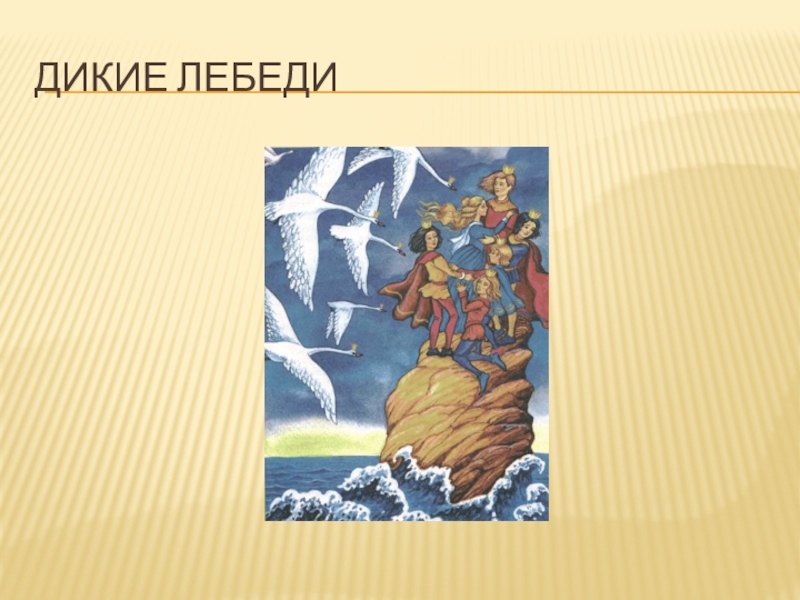 ДИКИЕ ЛЕБЕДИ